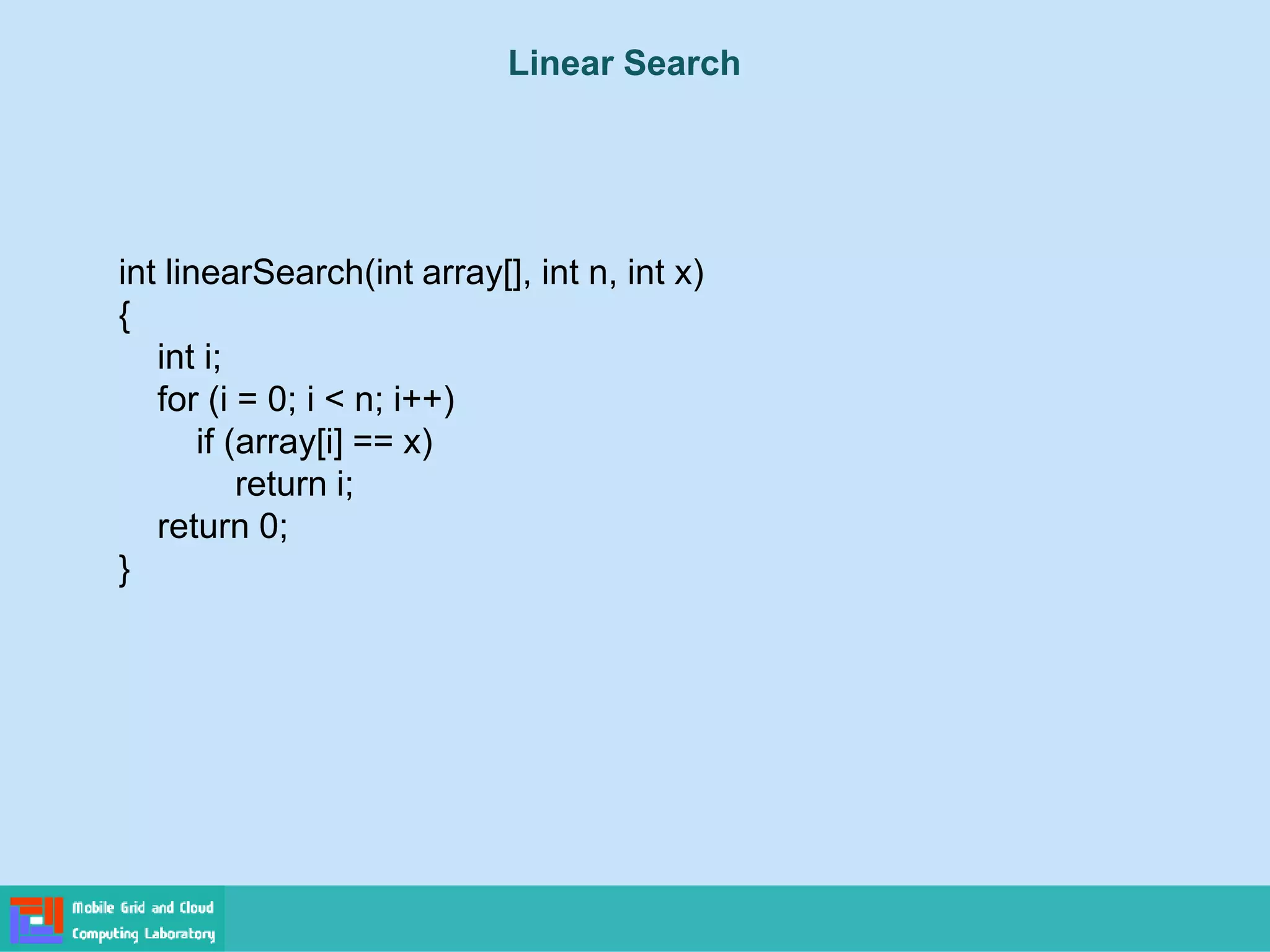 Linear Search

int linearSearch(int array[], int n, int x)
{
    int i;
    for (i = 0; i < n; i++)
        if (array[i] == x)
            return i;
    return 0;
}

Mobile Grid and Cloud Computing Laboratory